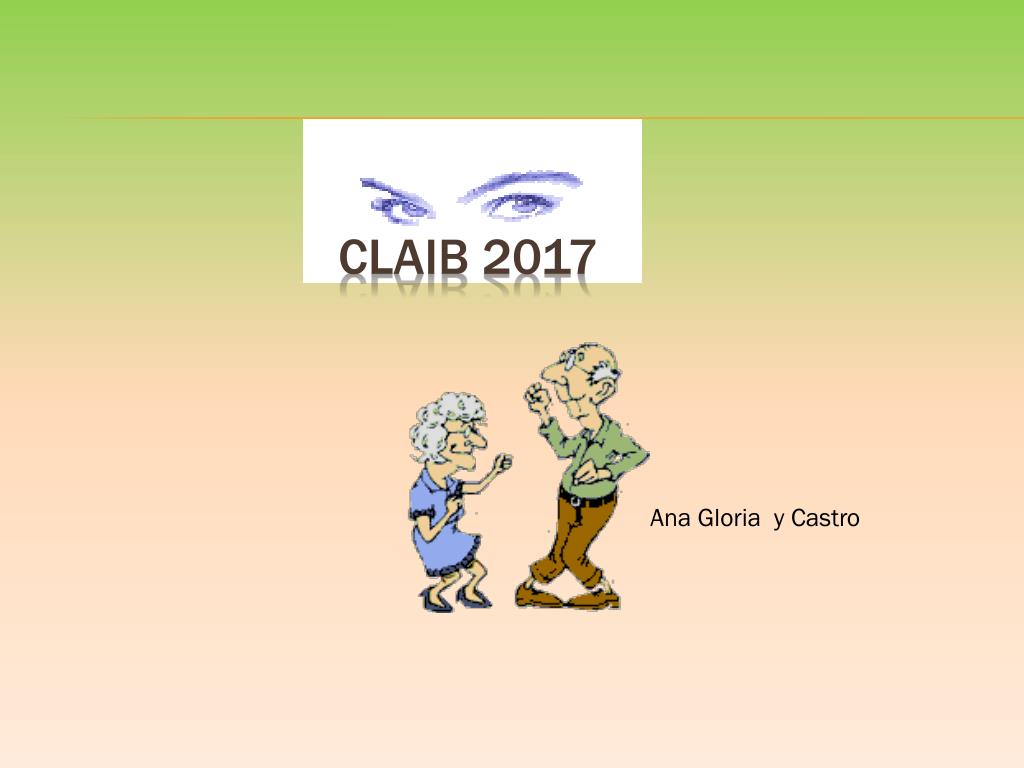 CLAIB 2017

Ana Gloria y Castro